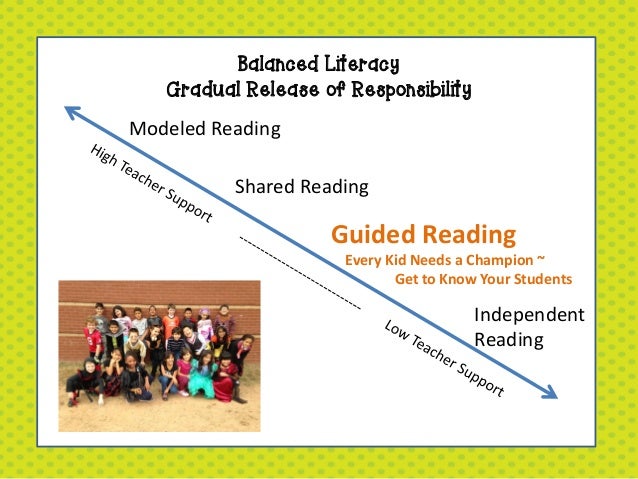 Balanced Literacy
Gradual Release of Responsibility

Modeled Reading

High Teacher Support

Shared Reading

Guided Reading
Every Kid Needs a Champion ~
Get to Know Your Students

Independent Reading

Low Teacher Support